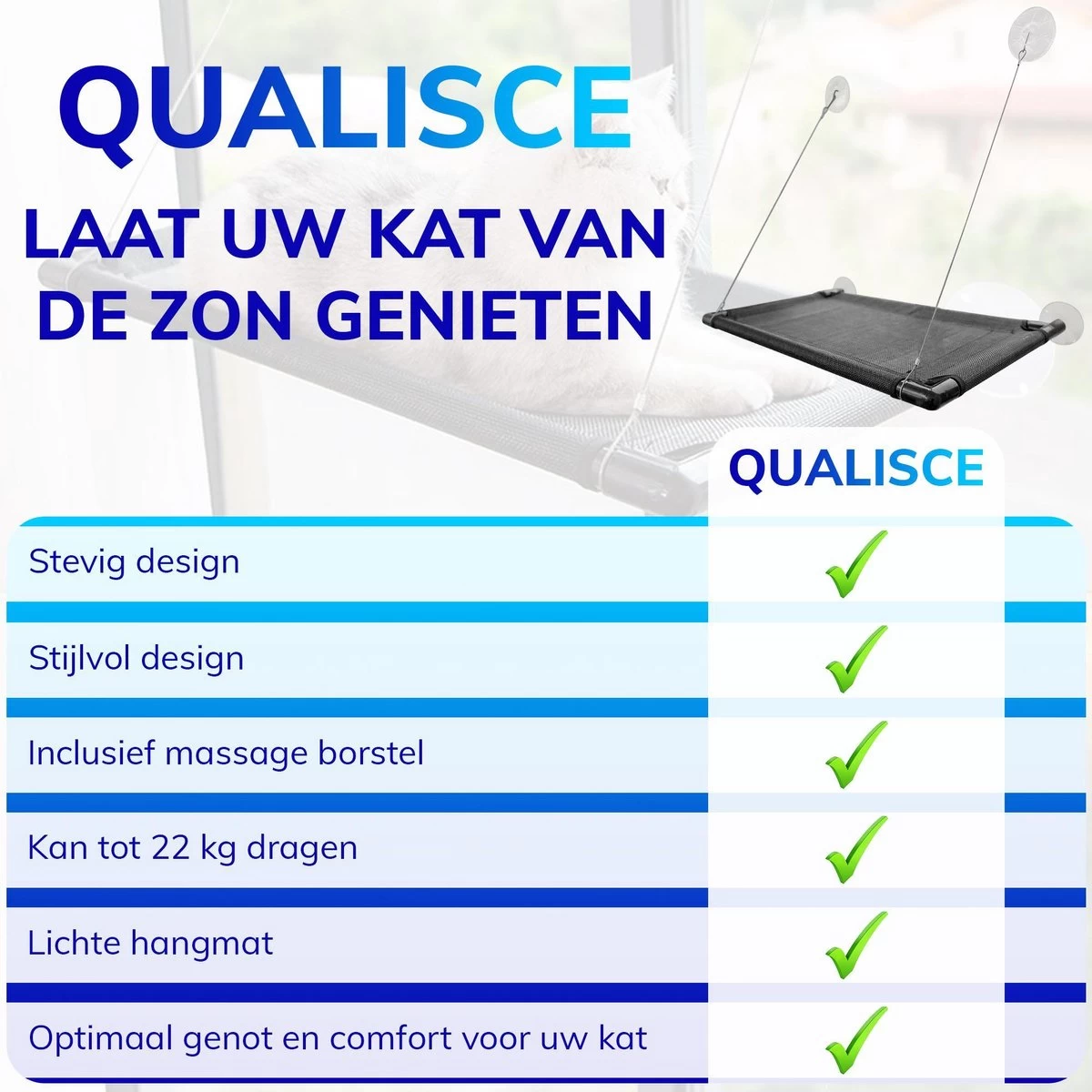 QUALISCE

LAAT UW KAT VAN DE ZON GENIETEN

| | QUALISCE |
|---|---|
| Stevig design | ✓ |
| Stijlvol design | ✓ |
| Inclusief massage borstel | ✓ |
| Kan tot 22 kg dragen | ✓ |
| Lichte hangmat | ✓ |
| Optimaal genot en comfort voor uw kat | ✓ |